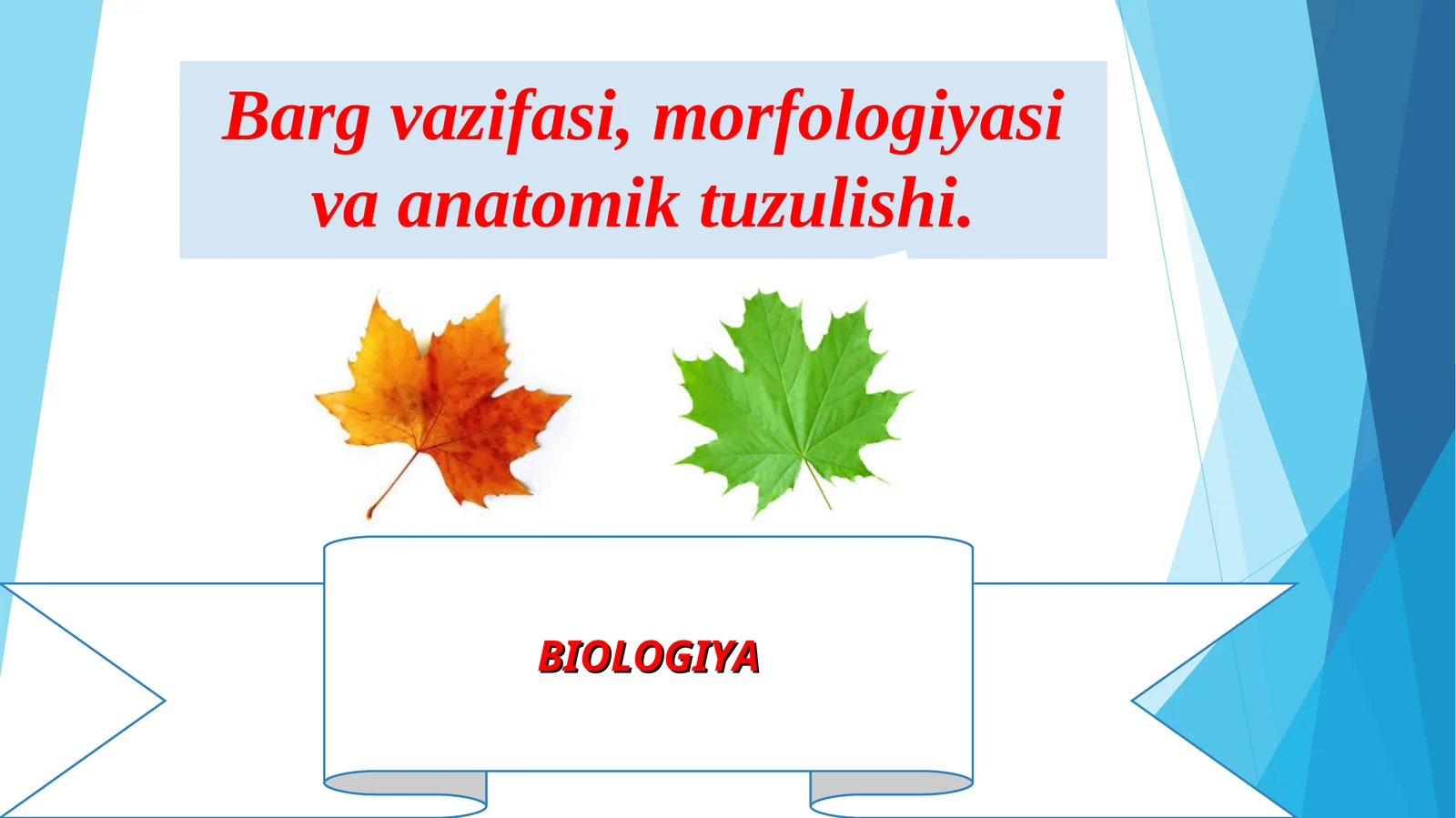 Barg vazifasi, morfologiyasi va anatomik tuzulishi.

BIOLOGIYA